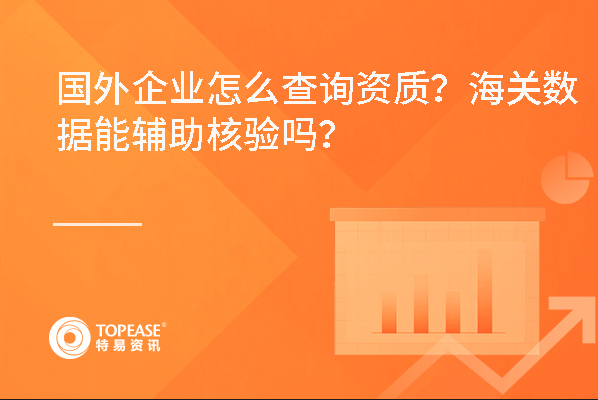 国外企业怎么查询资质？海关数据能辅助核验吗？

TOPEASE®
特易资讯